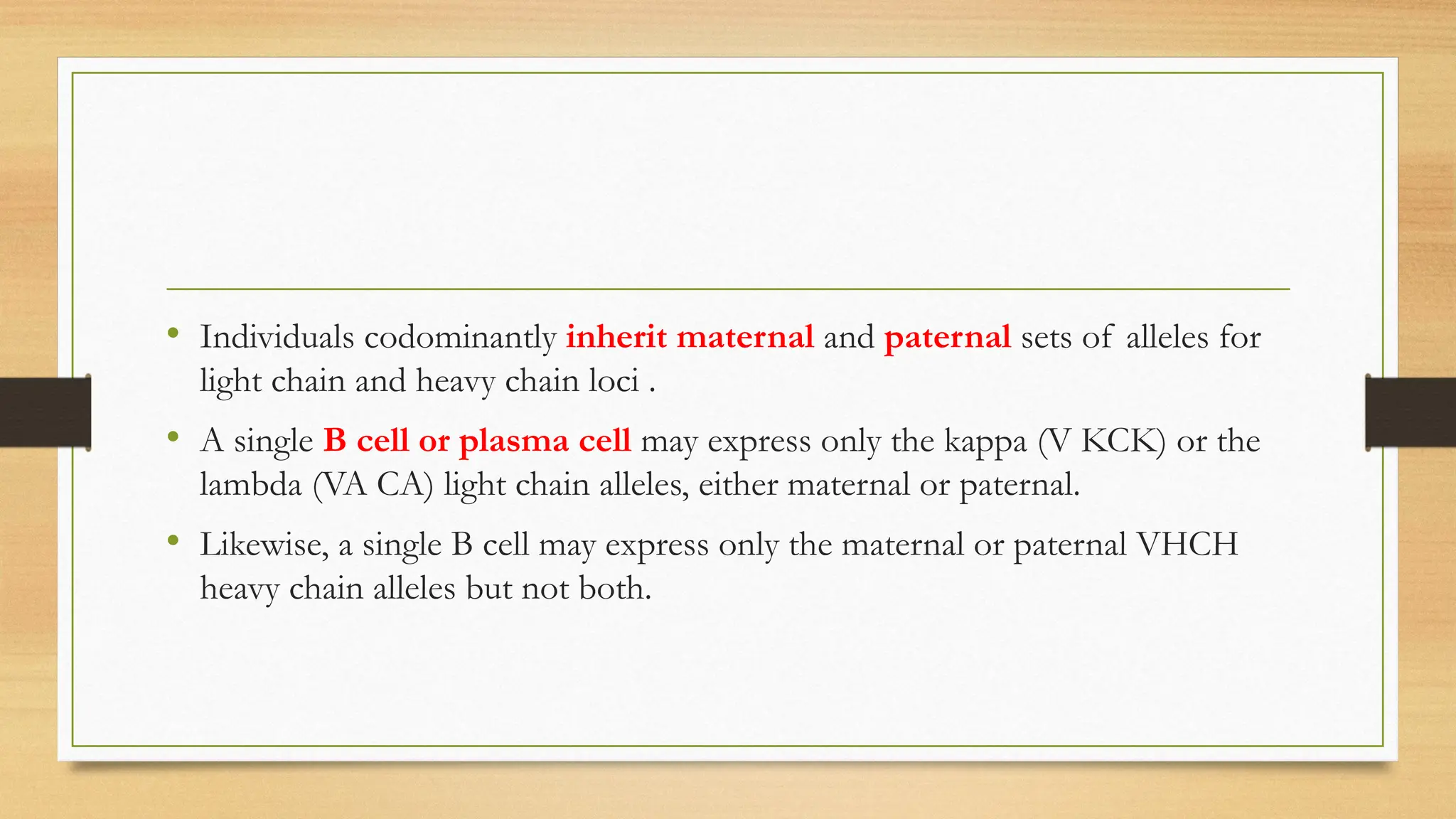 • Individuals codominantly inherit maternal and paternal sets of alleles for light chain and heavy chain loci .

• A single B cell or plasma cell may express only the kappa (V KCK) or the lambda (VA CA) light chain alleles, either maternal or paternal.

• Likewise, a single B cell may express only the maternal or paternal VHCH heavy chain alleles but not both.